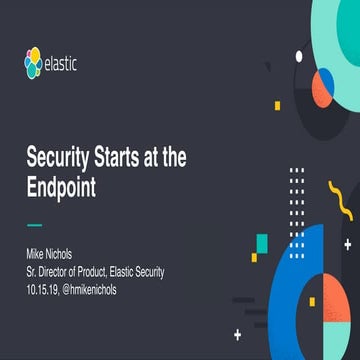 elastic

Security Starts at the Endpoint

Mike Nichols
Sr. Director of Product, Elastic Security
10.15.19, @hmikenichols